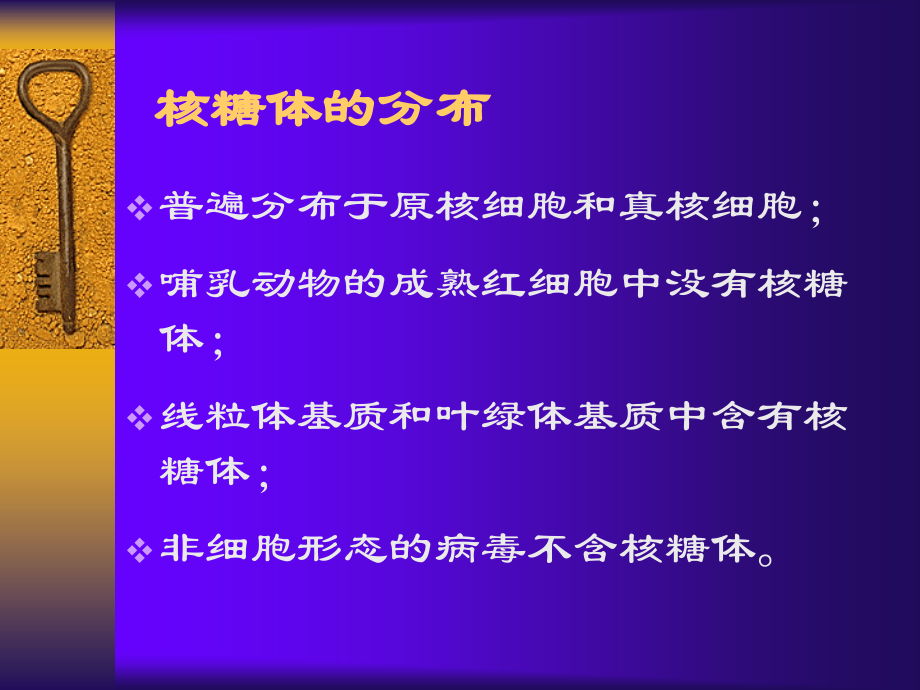 核糖体的分布

❖ 普遍分布于原核细胞和真核细胞；

❖ 哺乳动物的成熟红细胞中没有核糖体；

❖ 线粒体基质和叶绿体基质中含有核糖体；

❖ 非细胞形态的病毒不含核糖体。